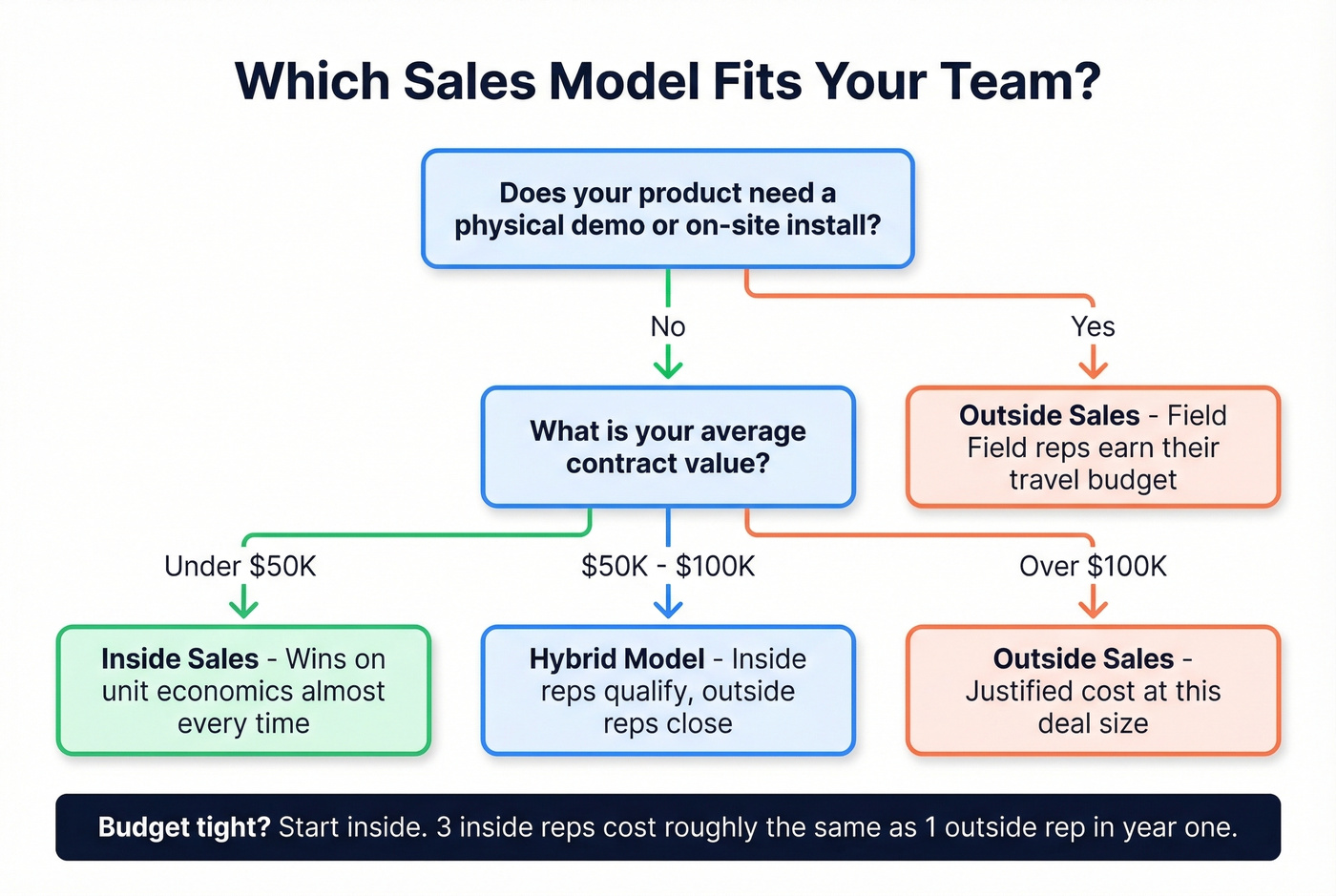 Which Sales Model Fits Your Team?

Does your product need a physical demo or on-site install?

No

Yes

What is your average contract value?

Outside Sales - Field
Field reps earn their travel budget

Under \$50K

\$50K - \$100K

Over \$100K

Inside Sales - Wins on unit economics almost every time

Hybrid Model - Inside reps qualify, outside reps close

Outside Sales - Justified cost at this deal size

Budget tight? Start inside. 3 inside reps cost roughly the same as 1 outside rep in year one.